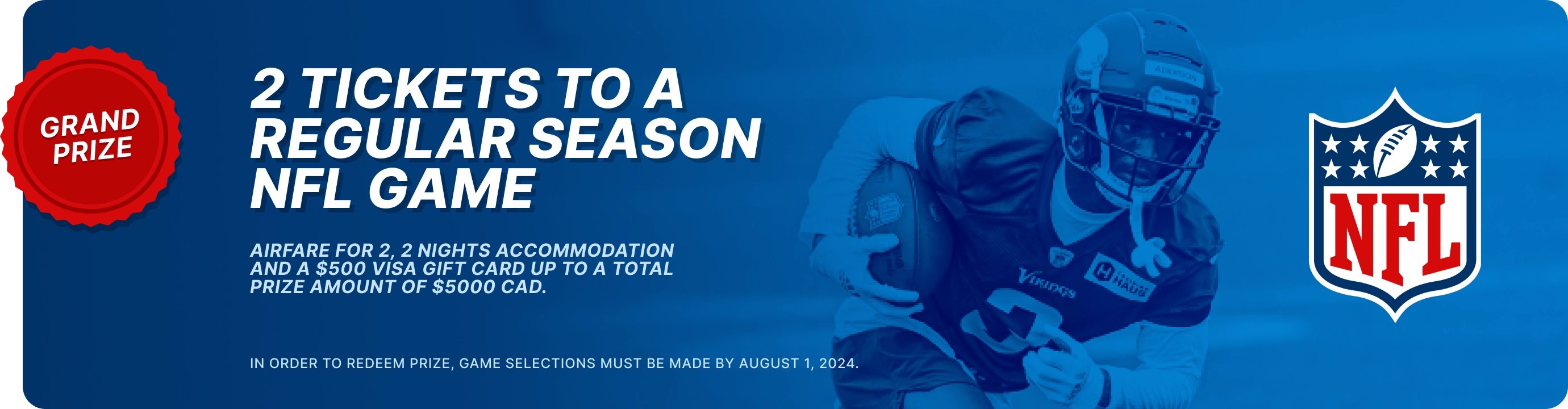 GRAND PRIZE

2 TICKETS TO A REGULAR SEASON NFL GAME

AIRFARE FOR 2, 2 NIGHTS ACCOMMODATION AND A $500 VISA GIFT CARD UP TO A TOTAL PRIZE AMOUNT OF $5000 CAD.

IN ORDER TO REDEEM PRIZE, GAME SELECTIONS MUST BE MADE BY AUGUST 1, 2024.

ADDISON

VIKINGS

HAUS

NFL